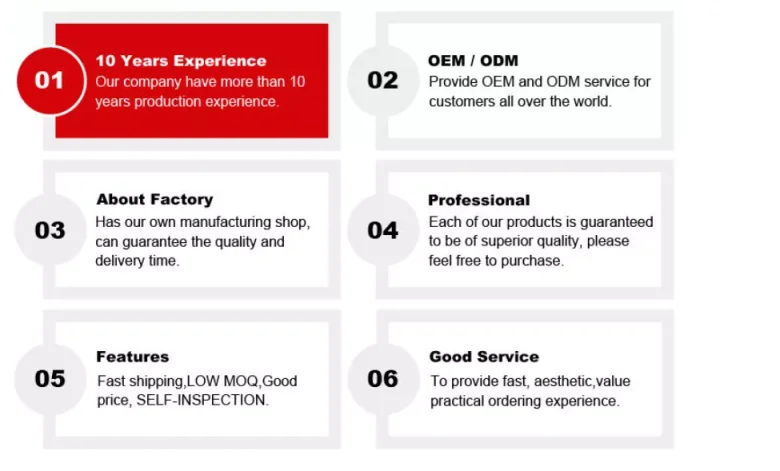 01
10 Years Experience
Our company have more than 10 years production experience.

02
OEM / ODM
Provide OEM and ODM service for customers all over the world.

03
About Factory
Has our own manufacturing shop, can guarantee the quality and delivery time.

04
Professional
Each of our products is guaranteed to be of superior quality, please feel free to purchase.

05
Features
Fast shipping,LOW MOQ,Good price, SELF-INSPECTION.

06
Good Service
To provide fast, aesthetic,value practical ordering experience.